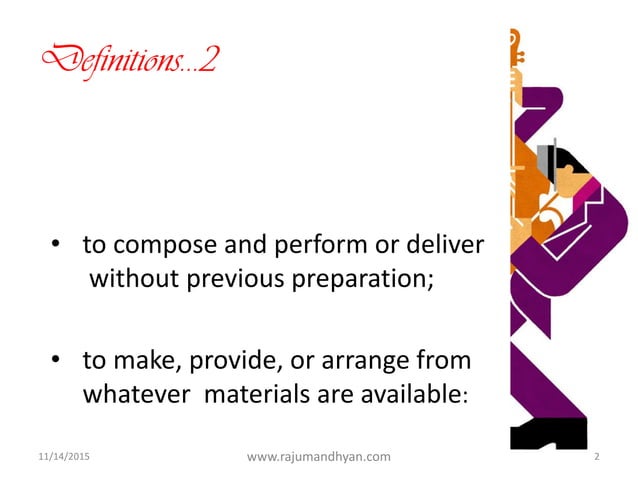 Definitions...2

• to compose and perform or deliver without previous preparation;

• to make, provide, or arrange from whatever materials are available:

11/14/2015

www.rajumandhyan.com

2